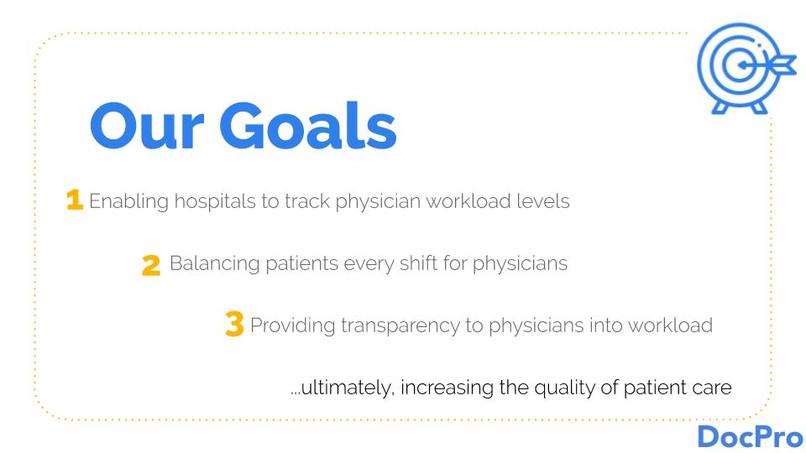 Our Goals

1 Enabling hospitals to track physician workload levels

2 Balancing patients every shift for physicians

3 Providing transparency to physicians into workload

...ultimately, increasing the quality of patient care

DocPro